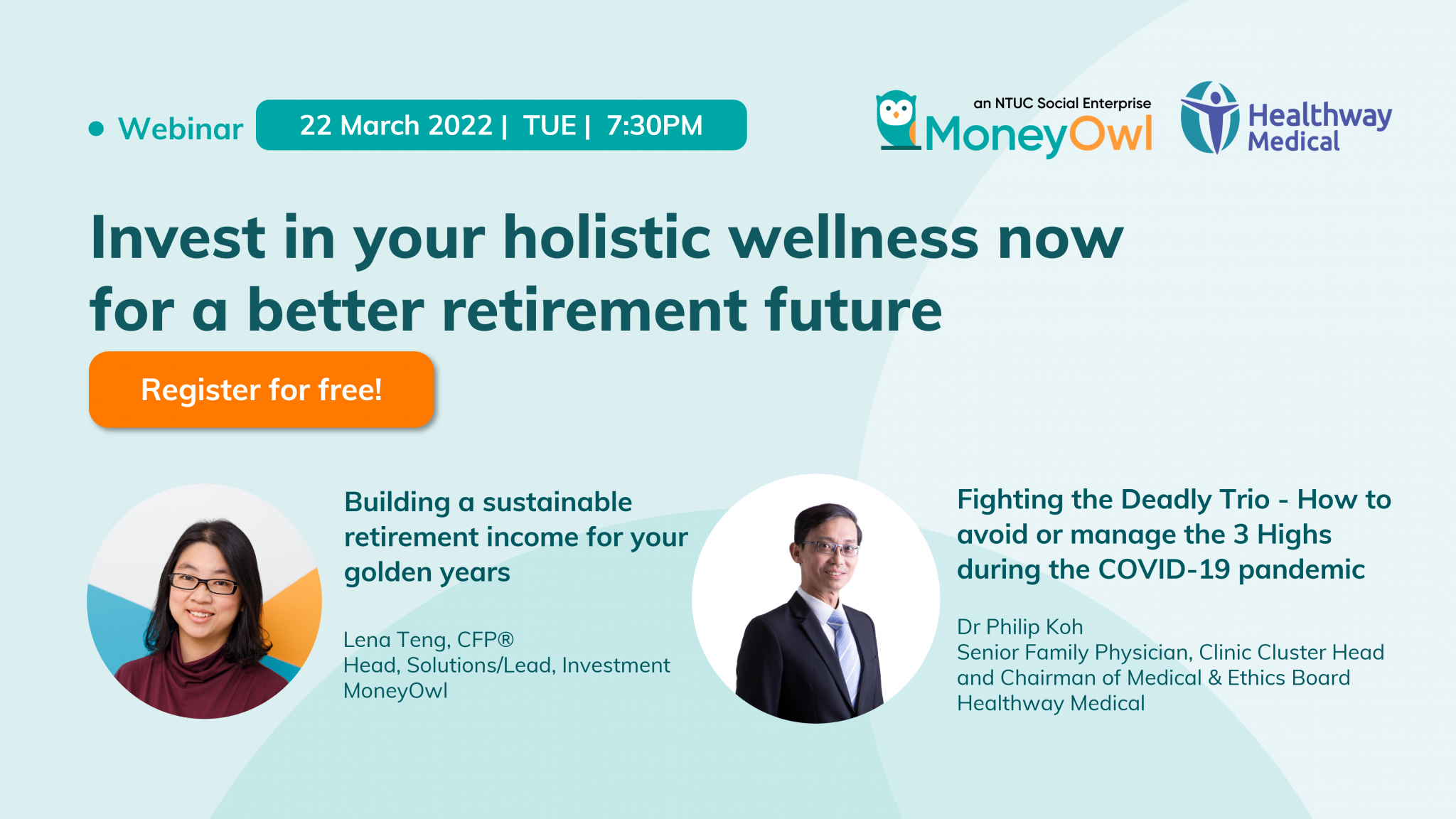 Webinar 22 March 2022 | TUE | 7:30PM

an NTUC Social Enterprise
MoneyOwl

Healthway Medical

Invest in your holistic wellness now for a better retirement future

Register for free!

Building a sustainable retirement income for your golden years

Lena Teng, CFP®
Head, Solutions/Lead, Investment
MoneyOwl

Fighting the Deadly Trio - How to avoid or manage the 3 Highs during the COVID-19 pandemic

Dr Philip Koh
Senior Family Physician, Clinic Cluster Head and Chairman of Medical & Ethics Board
Healthway Medical